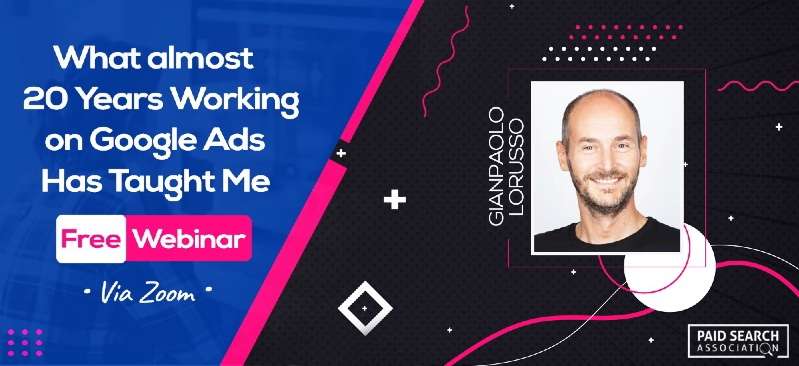 What almost 20 Years Working on Google Ads Has Taught Me

Free Webinar

• Via Zoom •

GIANPAOLO LORUSSO

PAID SEARCH ASSOCIATION